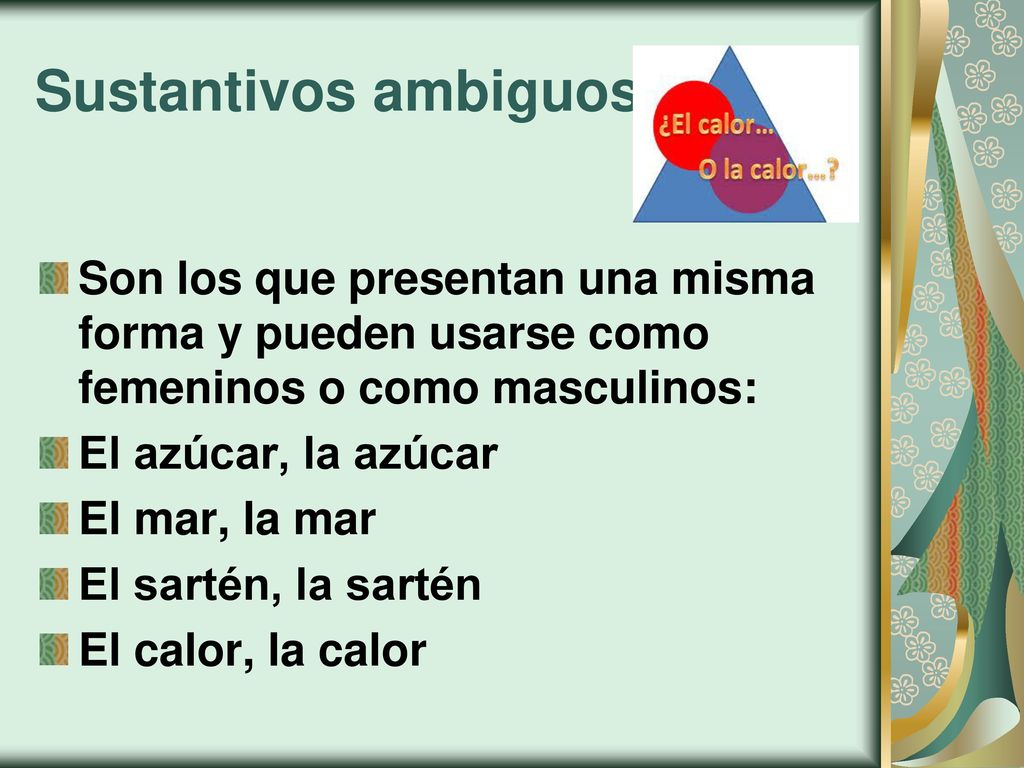 Sustantivos ambiguos

¿El calor...
O la calor...?

Son los que presentan una misma forma y pueden usarse como femeninos o como masculinos:

El azúcar, la azúcar

El mar, la mar

El sartén, la sartén

El calor, la calor